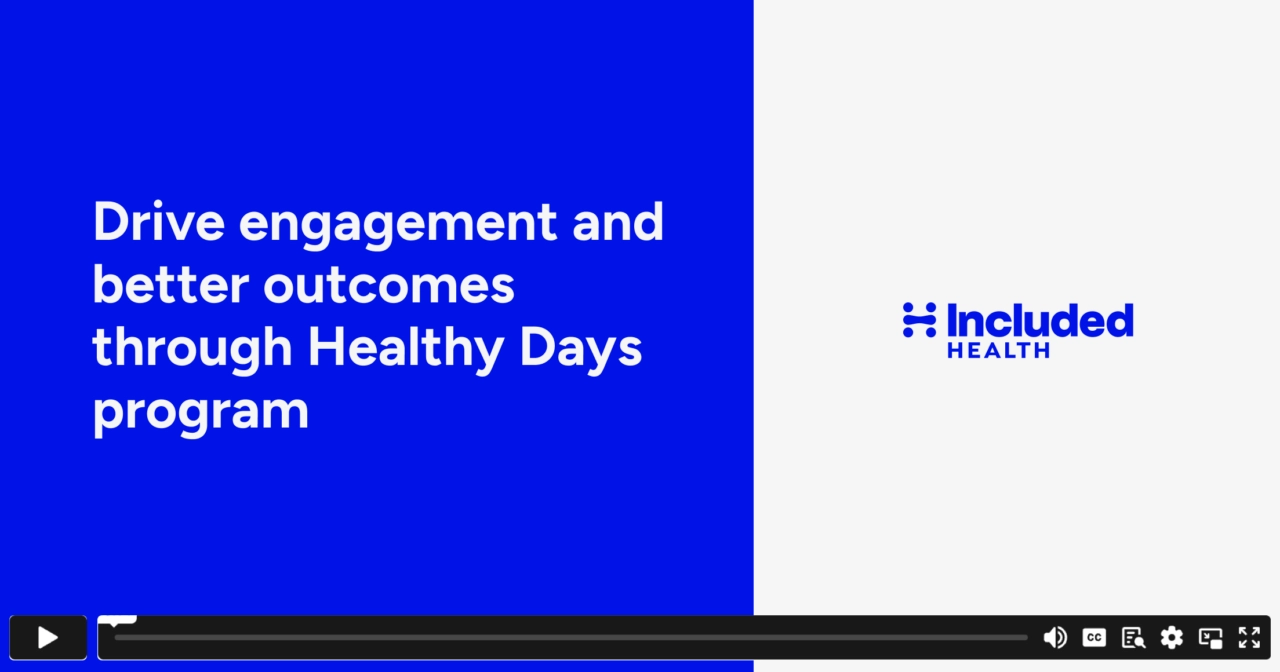 Drive engagement and better outcomes through Healthy Days program

Included HEALTH

CC